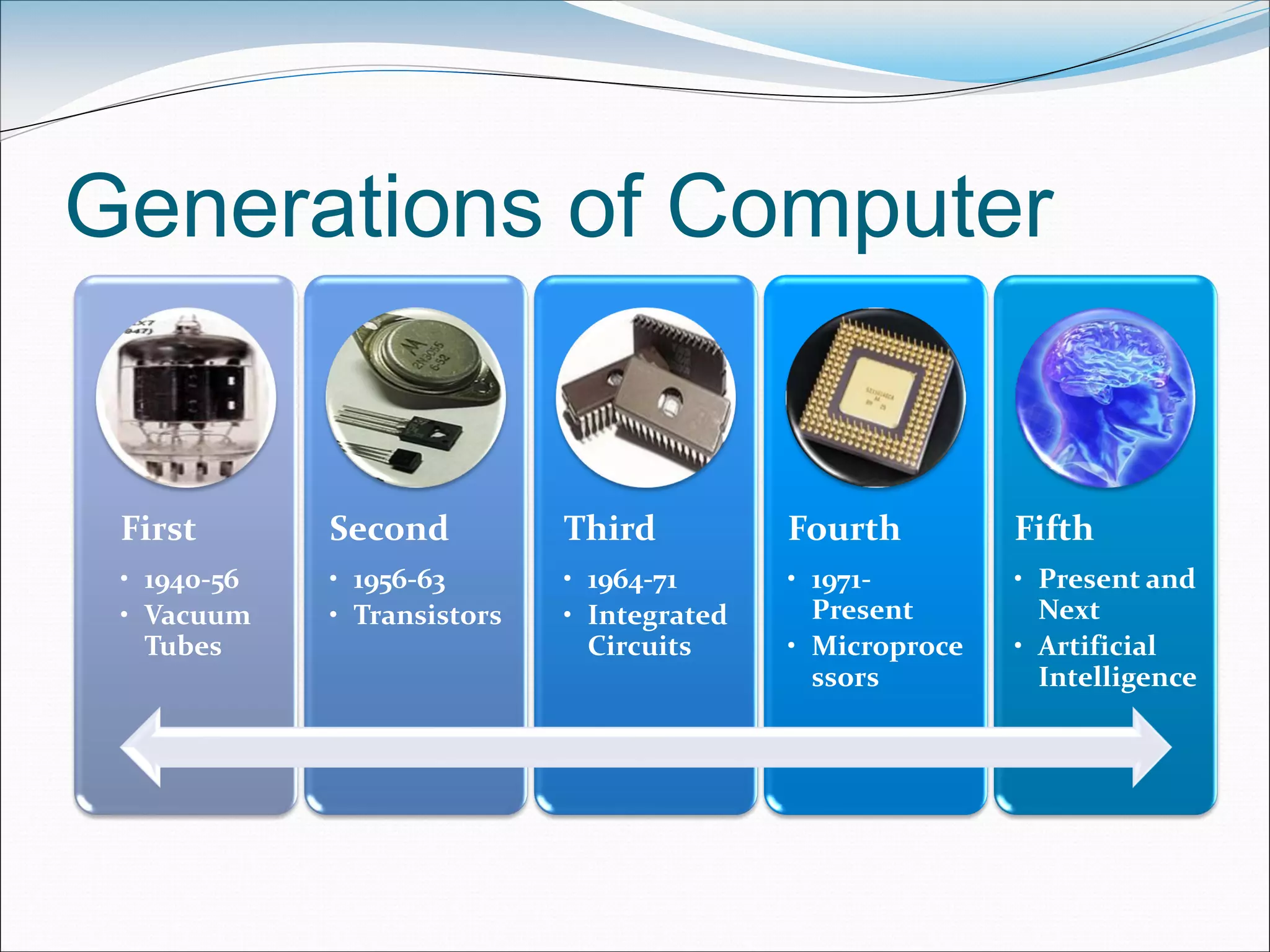 Generations of Computer

First
• 1940-56
• Vacuum Tubes

Second
• 1956-63
• Transistors

Third
• 1964-71
• Integrated Circuits

Fourth
• 1971-Present
• Microprocessors

Fifth
• Present and Next
• Artificial Intelligence